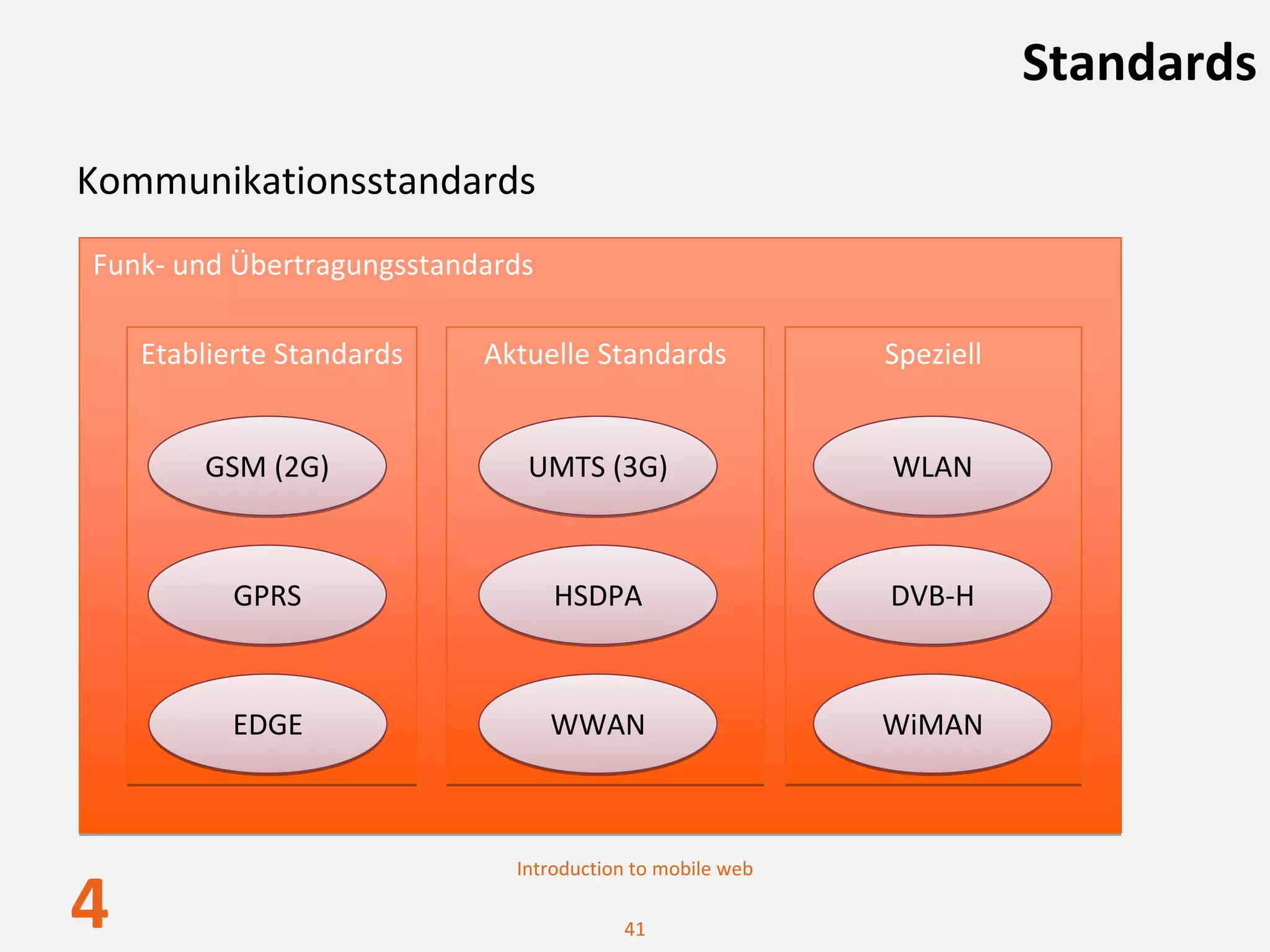 Standards

Kommunikationsstandards

Funk- und Übertragungsstandards

Etablierte Standards

GSM (2G)

GPRS

EDGE

Aktuelle Standards

UMTS (3G)

HSDPA

WWAN

Speziell

WLAN

DVB-H

WiMAN

Introduction to mobile web

4

41